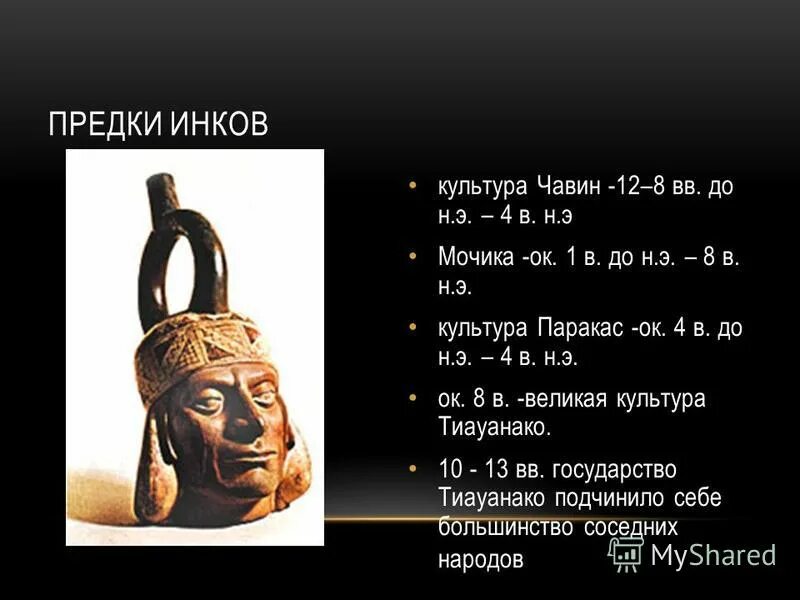 ПРЕДКИ ИНКОВ

• культура Чавин -12–8 вв. до н.э. – 4 в. н.э

• Мочика -ок. 1 в. до н.э. – 8 в. н.э.

• культура Паракас -ок. 4 в. до н.э. – 4 в. н.э.

• ок. 8 в. -великая культура Тиауанако.

• 10 - 13 вв. государство Тиауанако подчинило себе большинство соседних народов

MyShared